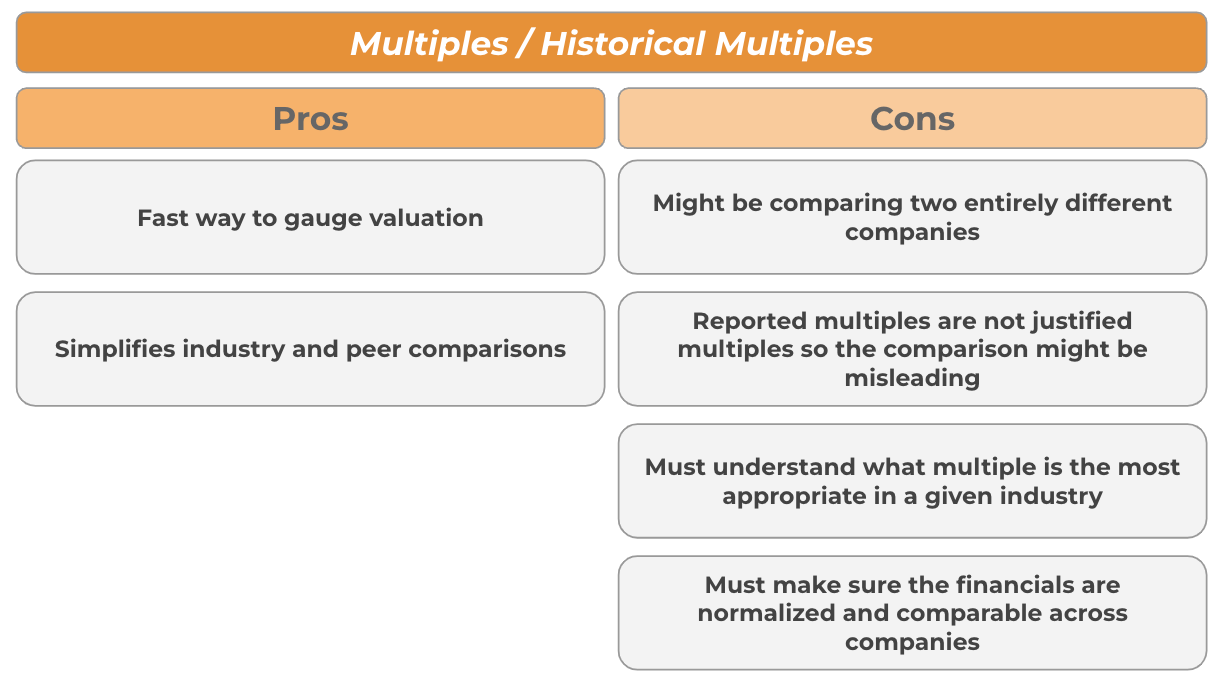 Multiples / Historical Multiples

Pros

Fast way to gauge valuation

Simplifies industry and peer comparisons

Cons

Might be comparing two entirely different companies

Reported multiples are not justified multiples so the comparison might be misleading

Must understand what multiple is the most appropriate in a given industry

Must make sure the financials are normalized and comparable across companies